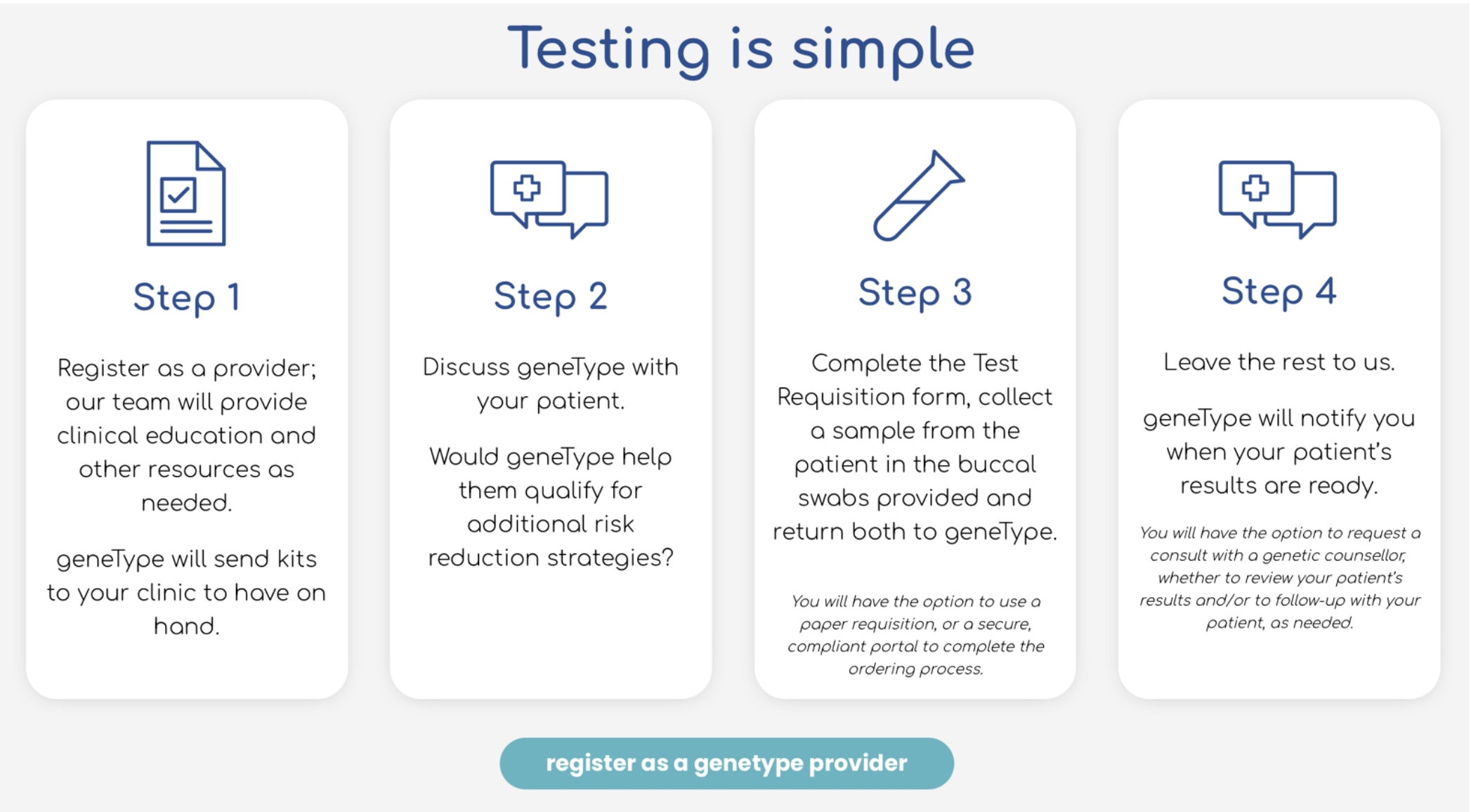 Testing is simple

Step 1

Register as a provider; our team will provide clinical education and other resources as needed.

geneType will send kits to your clinic to have on hand.

Step 2

Discuss geneType with your patient.

Would geneType help them qualify for additional risk reduction strategies?

Step 3

Complete the Test Requisition form, collect a sample from the patient in the buccal swabs provided and return both to geneType.

You will have the option to use a paper requisition, or a secure, compliant portal to complete the ordering process.

Step 4

Leave the rest to us.

geneType will notify you when your patient's results are ready.

You will have the option to request a consult with a genetic counsellor, whether to review your patient's results and/or to follow-up with your patient, as needed.

register as a genetype provider